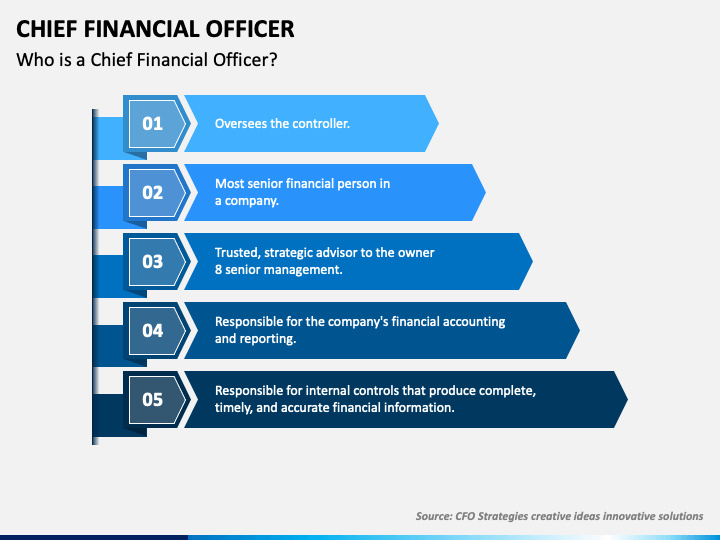 CHIEF FINANCIAL OFFICER

Who is a Chief Financial Officer?

01

Oversees the controller.

02

Most senior financial person in a company.

03

Trusted, strategic advisor to the owner 8 senior management.

04

Responsible for the company's financial accounting and reporting.

05

Responsible for internal controls that produce complete, timely, and accurate financial information.

Source: CFO Strategies creative ideas innovative solutions